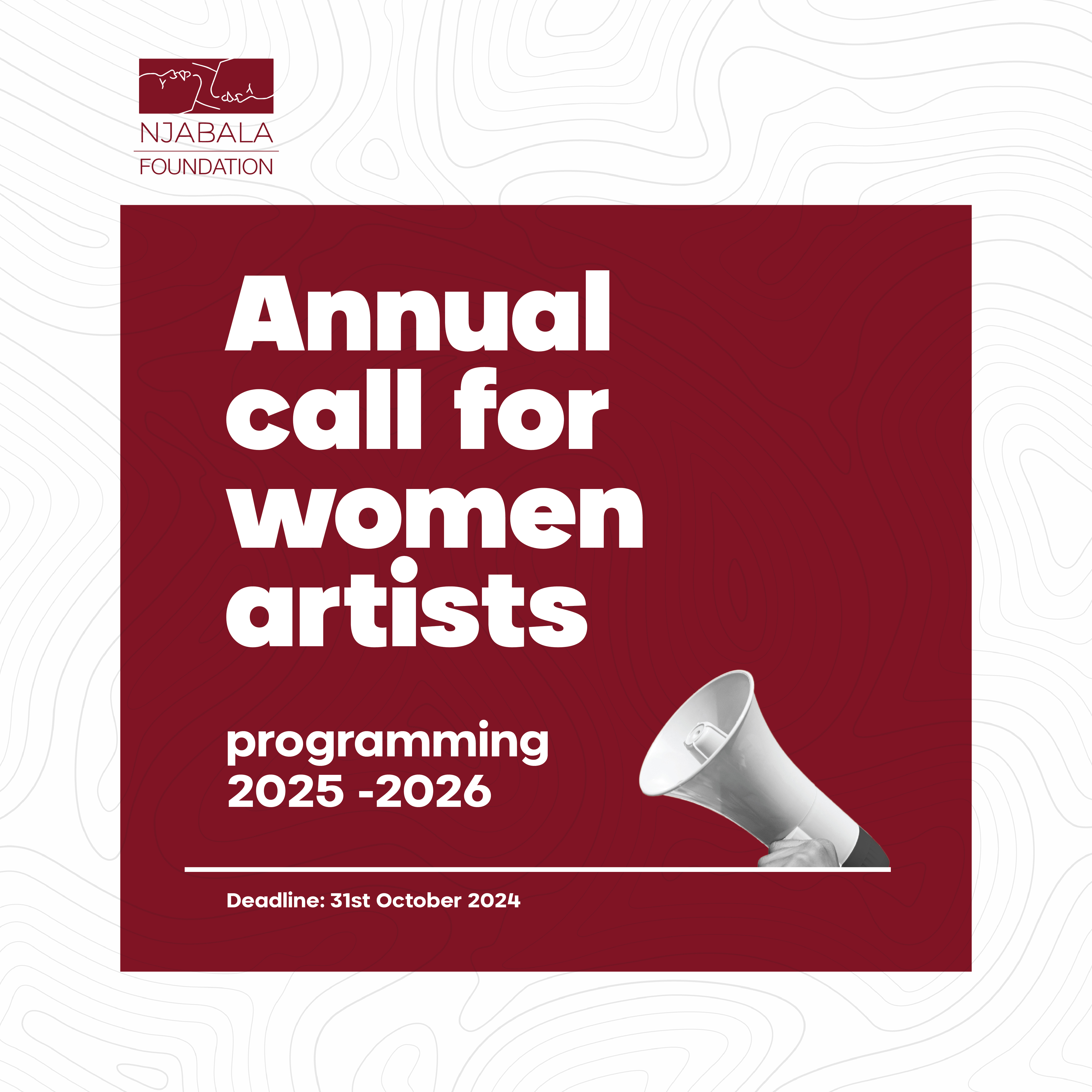 NJABALA
FOUNDATION

Annual call for women artists

programming 2025 -2026

Deadline: 31st October 2024